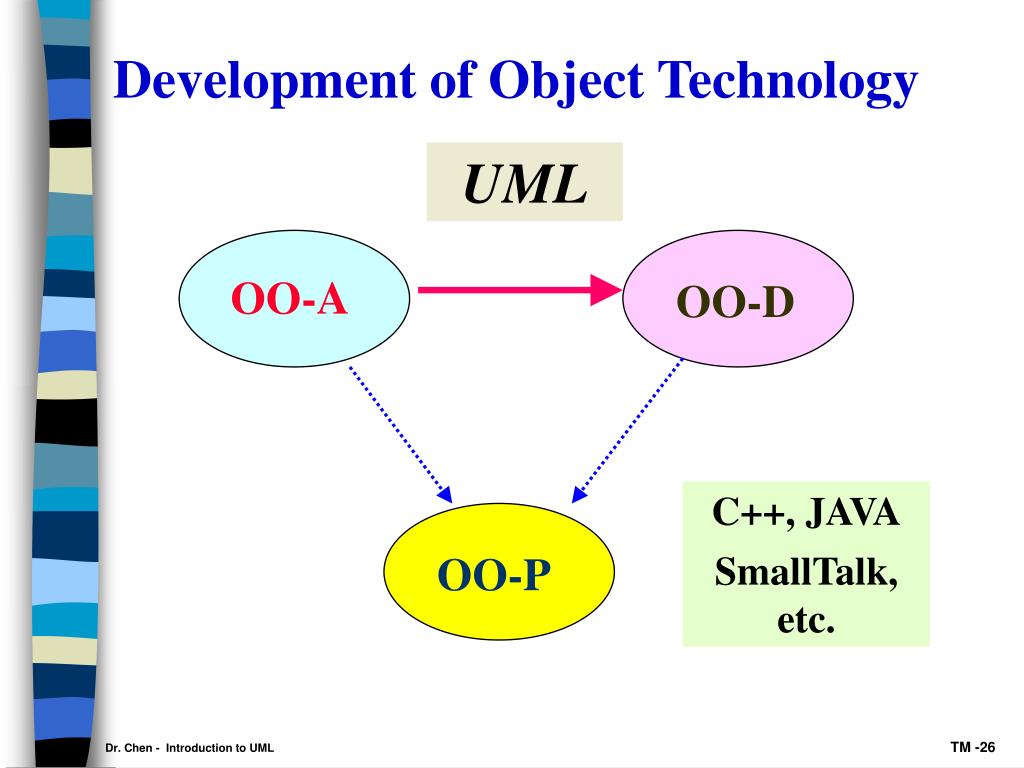 Development of Object Technology

UML

OO-A

OO-D

OO-P

C++, JAVA
SmallTalk, etc.

Dr. Chen - Introduction to UML

TM -26